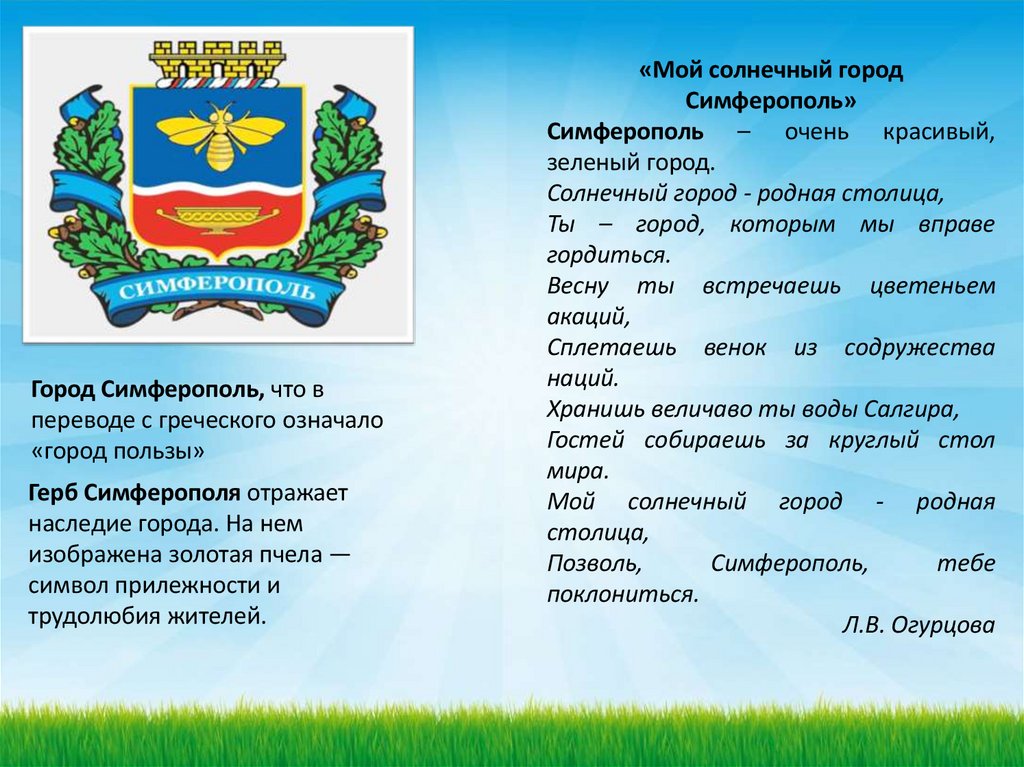 СИМФЕРОПОЛЬ

Город Симферополь, что в переводе с греческого означало «город пользы»

Герб Симферополя отражает наследие города. На нем изображена золотая пчела — символ прилежности и трудолюбия жителей.

«Мой солнечный город Симферополь»

Симферополь – очень красивый, зеленый город.

Солнечный город - родная столица,
Ты – город, которым мы вправе гордиться.
Весну ты встречаешь цветеньем акаций,
Сплетаешь венок из содружества наций.
Хранишь величаво ты воды Салгира,
Гостей собираешь за круглый стол мира.
Мой солнечный город - родная столица,
Позволь, Симферополь, тебе поклониться.

Л.В. Огурцова